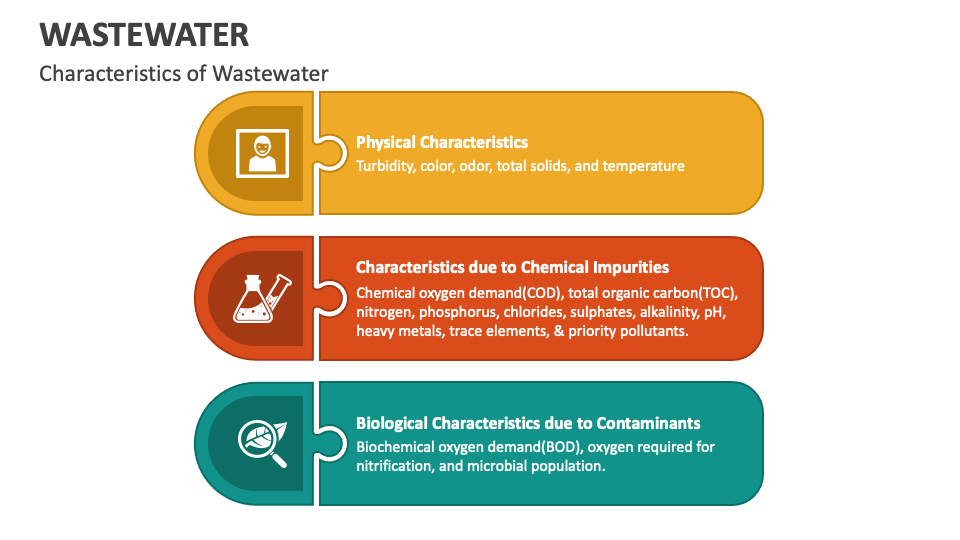 WASTEWATER

Characteristics of Wastewater

Physical Characteristics

Turbidity, color, odor, total solids, and temperature

Characteristics due to Chemical Impurities

Chemical oxygen demand(COD), total organic carbon(TOC), nitrogen, phosphorus, chlorides, sulphates, alkalinity, pH, heavy metals, trace elements, & priority pollutants.

Biological Characteristics due to Contaminants

Biochemical oxygen demand(BOD), oxygen required for nitrification, and microbial population.